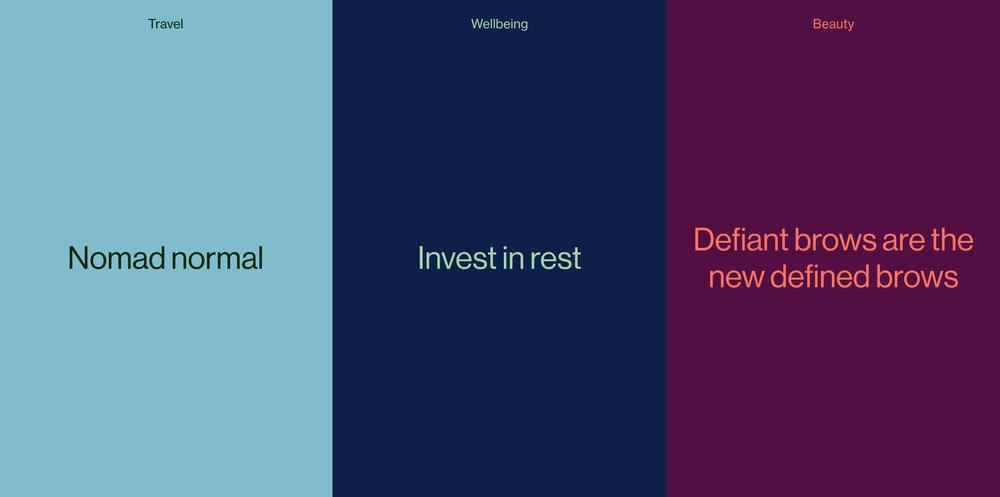 Travel

Nomad normal

Wellbeing

Invest in rest

Beauty

Defiant brows are the new defined brows